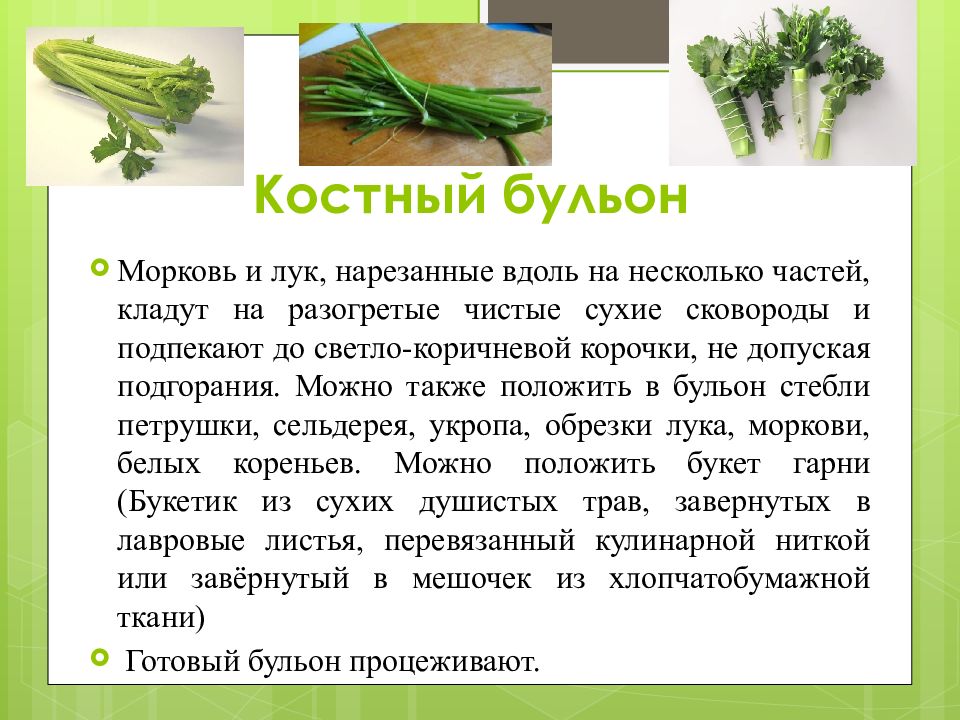 Костный бульон

Морковь и лук, нарезанные вдоль на несколько частей, кладут на разогретые чистые сухие сковороды и подпекают до светло-коричневой корочки, не допуская подгорания. Можно также положить в бульон стебли петрушки, сельдерея, укропа, обрезки лука, моркови, белых кореньев. Можно положить букет гарни (Букетик из сухих душистых трав, завернутых в лавровые листья, перевязанный кулинарной ниткой или завёрнутый в мешочек из хлопчатобумажной ткани)

Готовый бульон процеживают.